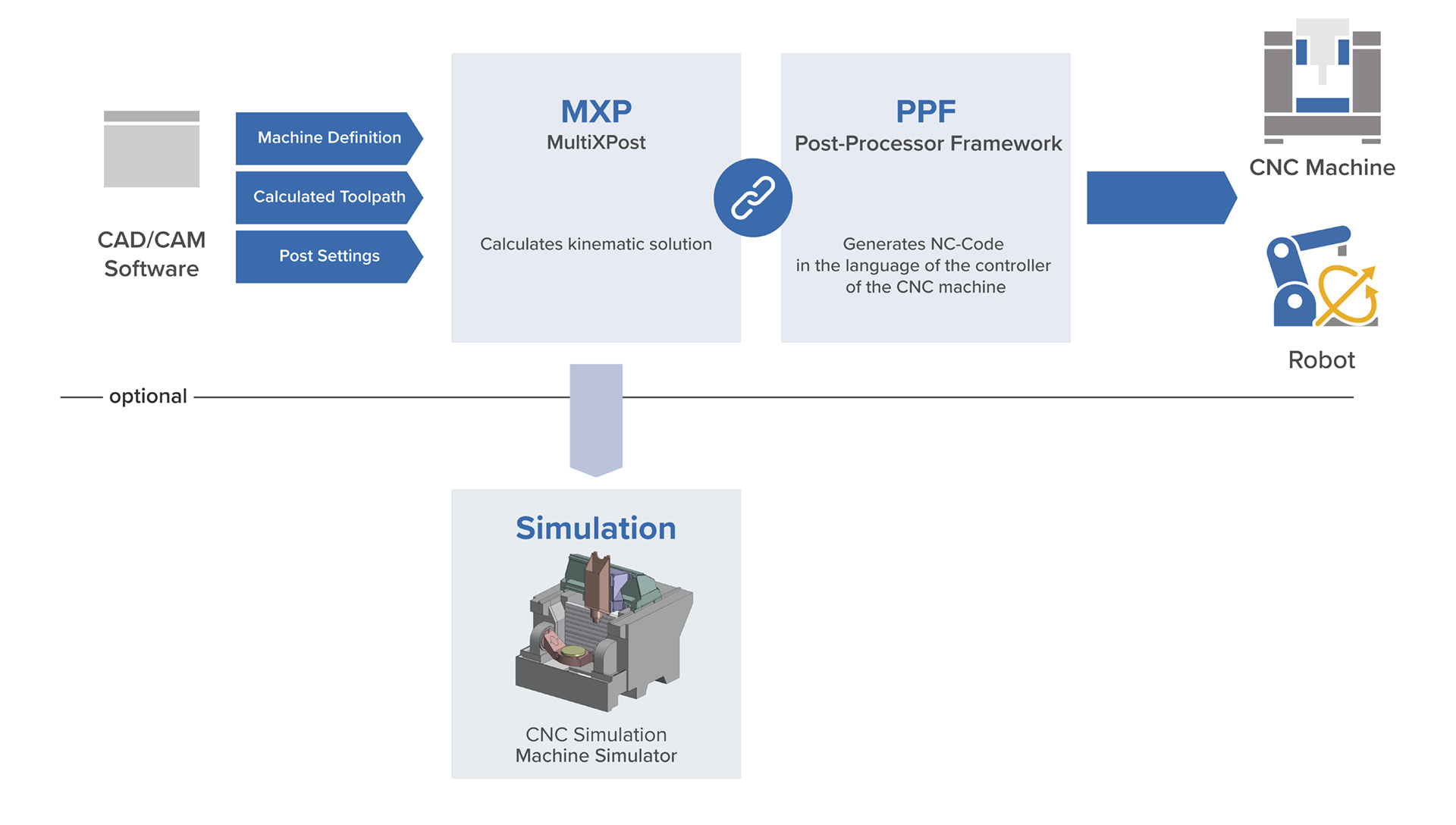 CAD/CAM Software

Machine Definition

Calculated Toolpath

Post Settings

MXP
MultiXPost

Calculates kinematic solution

PPF
Post-Processor Framework

Generates NC-Code in the language of the controller of the CNC machine

CNC Machine

Robot

optional

Simulation

CNC Simulation
Machine Simulator